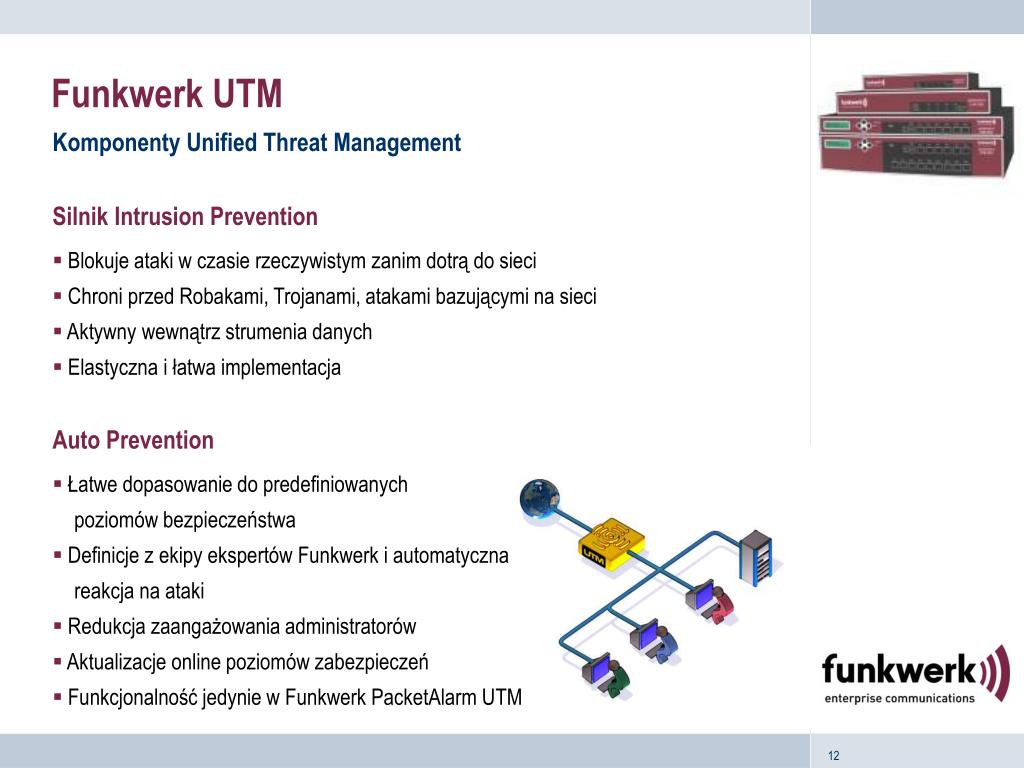 Funkwerk UTM

Komponenty Unified Threat Management

Silnik Intrusion Prevention

▪ Blokuje ataki w czasie rzeczywistym zanim dotrą do sieci
▪ Chroni przed Robakami, Trojanami, atakami bazującymi na sieci
▪ Aktywny wewnątrz strumenia danych
▪ Elastyczna i łatwa implementacja

Auto Prevention

▪ Łatwe dopasowanie do predefiniowanych poziomów bezpieczeństwa
▪ Definicje z ekipy ekspertów Funkwerk i automatyczna reakcja na ataki
▪ Redukcja zaangażowania administratorów
▪ Aktualizacje online poziomów zabezpieczeń
▪ Funkcjonalność jedynie w Funkwerk PacketAlarm UTM

UTM

funkwerk
enterprise communications

12